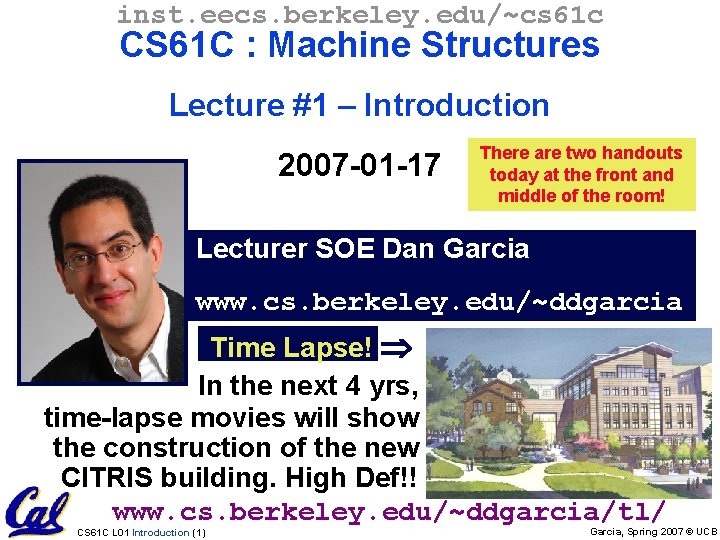 inst.eecs.berkeley.edu/~cs61c
CS61C : Machine Structures

Lecture #1 – Introduction

2007-01-17

There are two handouts today at the front and middle of the room!

Lecturer SOE Dan Garcia

www.cs.berkeley.edu/~ddgarcia

Time Lapse! ⇒

In the next 4 yrs, time-lapse movies will show the construction of the new CITRIS building. High Def!!

www.cs.berkeley.edu/~ddgarcia/tl/

Cal

CS61C L01 Introduction (1)

Garcia, Spring 2007 © UCB